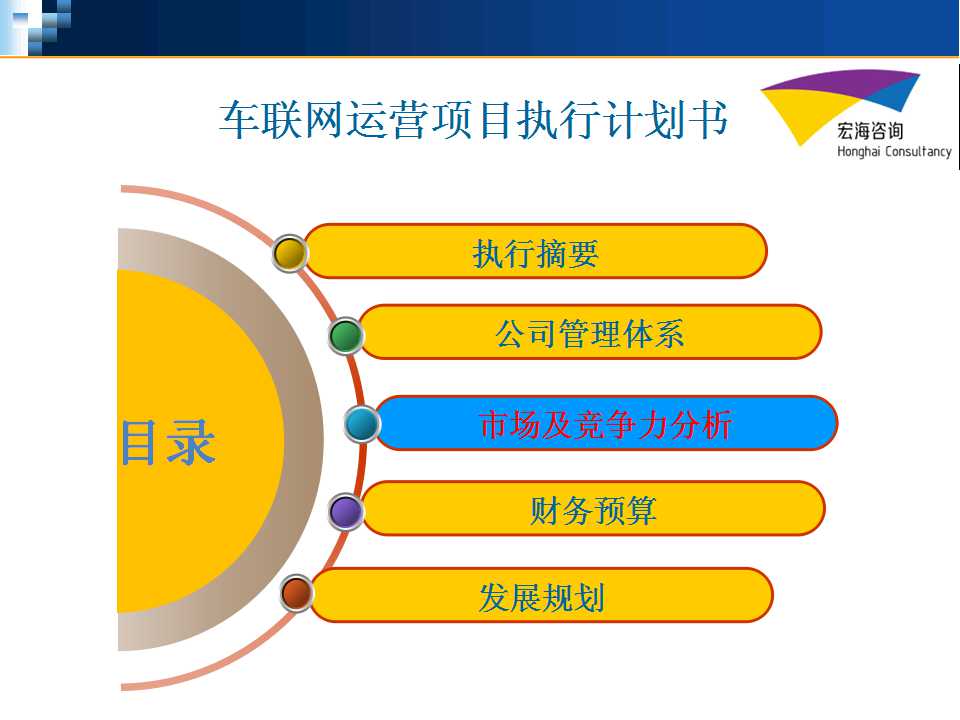 车联网运营项目执行计划书

宏海咨询
Honghai Consultancy

目录

执行摘要

公司管理体系

市场及竞争力分析

财务预算

发展规划